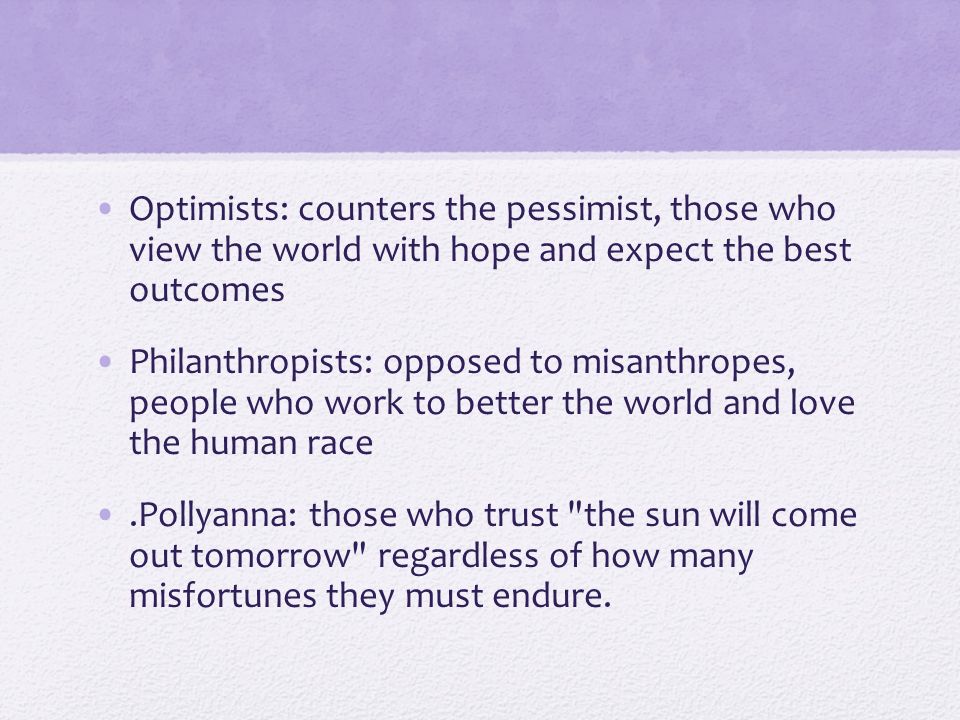 • Optimists: counters the pessimist, those who view the world with hope and expect the best outcomes

• Philanthropists: opposed to misanthropes, people who work to better the world and love the human race

• .Pollyanna: those who trust "the sun will come out tomorrow" regardless of how many misfortunes they must endure.